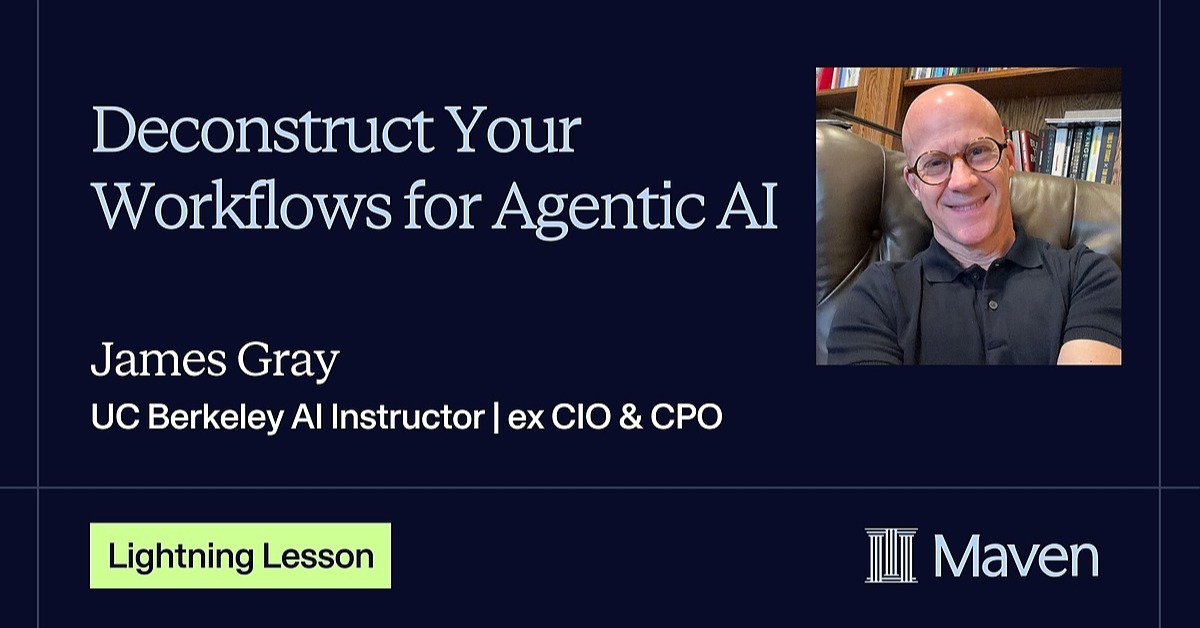 Deconstruct Your Workflows for Agentic AI

James Gray

UC Berkeley AI Instructor | ex CIO & CPO

Lightning Lesson

Maven